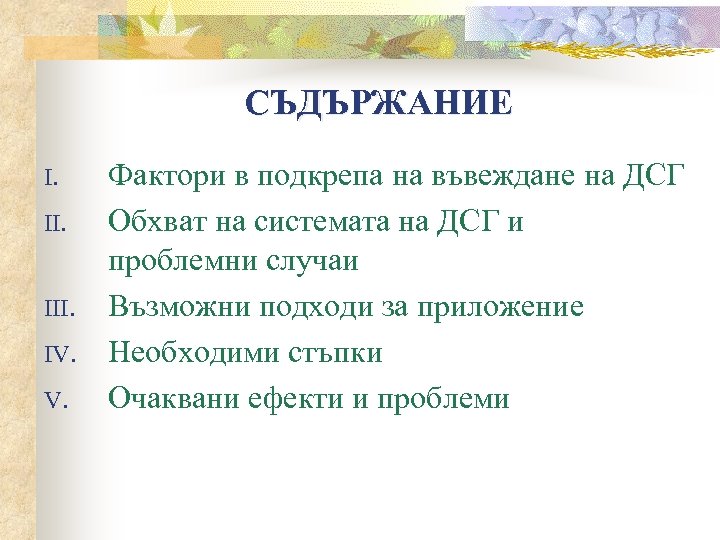 СЪДЪРЖАНИЕ

I. Фактори в подкрепа на въвеждане на ДСГ
II. Обхват на системата на ДСГ и проблемни случаи
III. Възможни подходи за приложение
IV. Необходими стъпки
V. Очаквани ефекти и проблеми